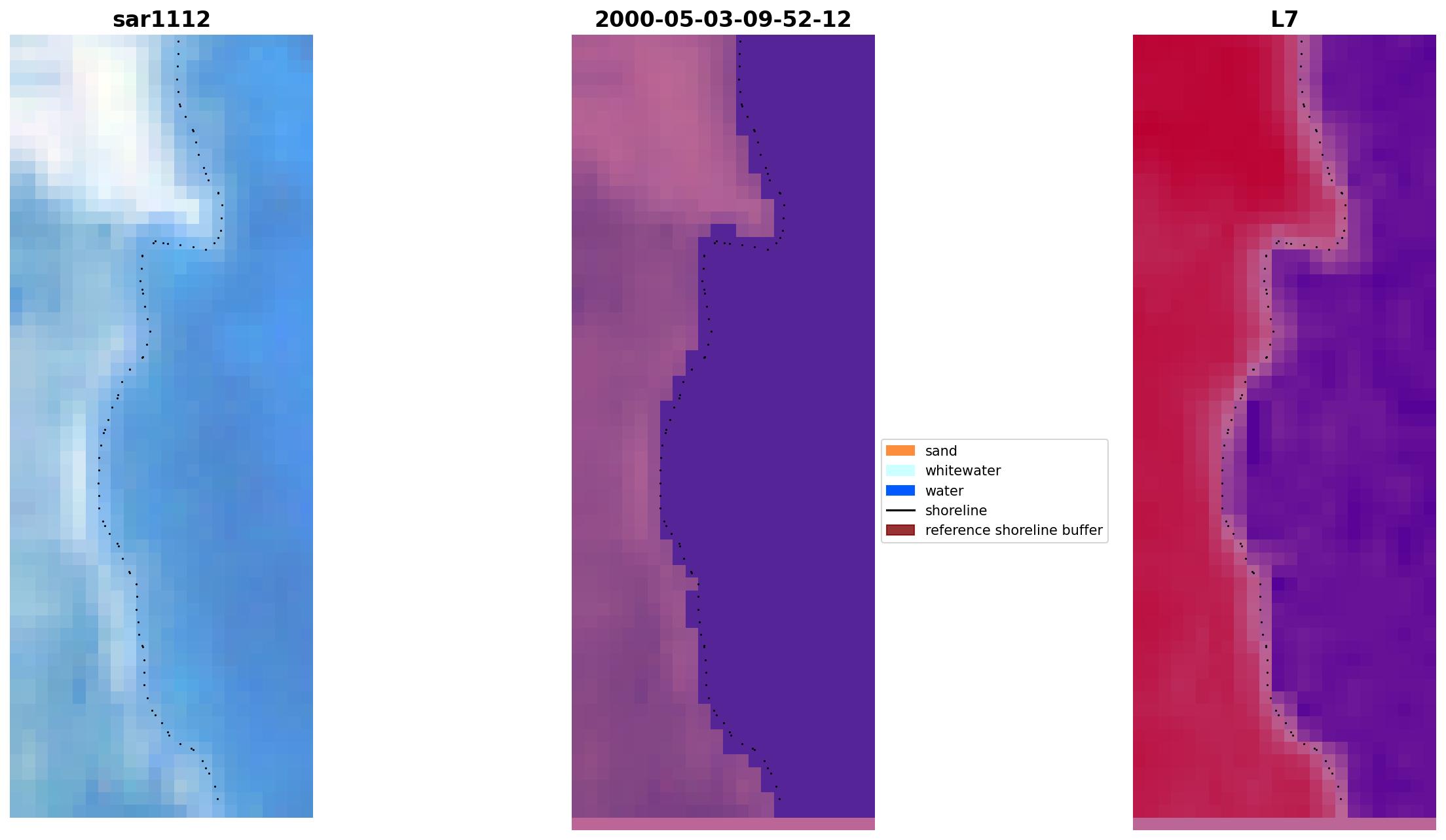 sar1112

2000-05-03-09-52-12

L7

sand
whitewater
water
shoreline
reference shoreline buffer